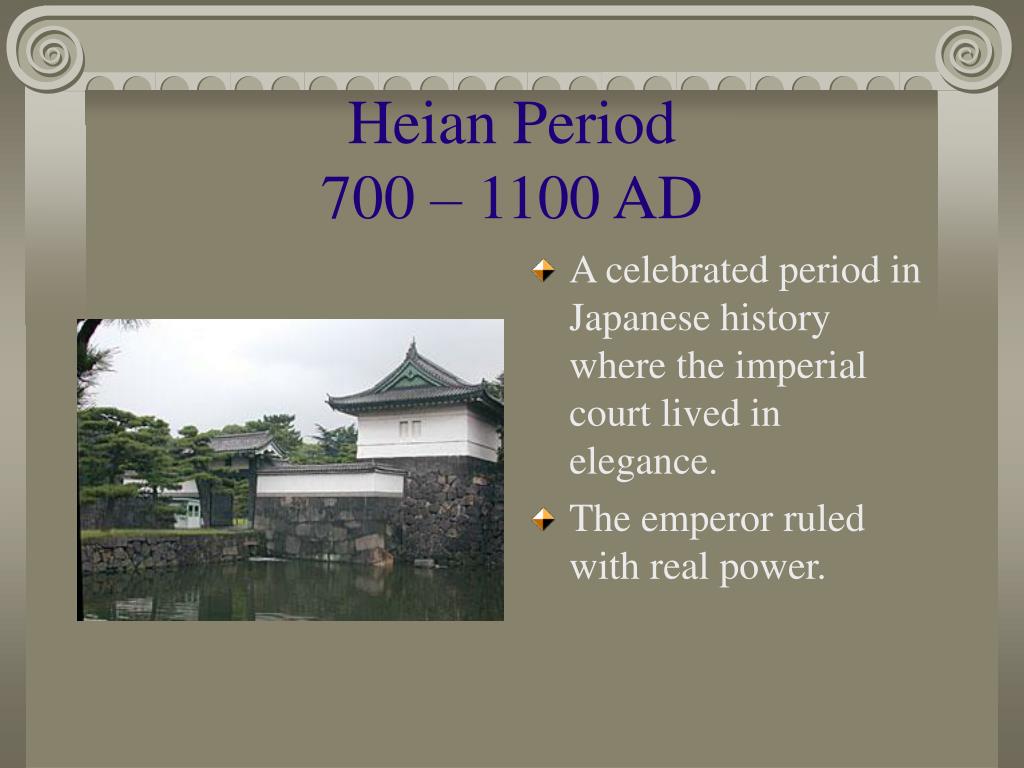 Heian Period
700 – 1100 AD

A celebrated period in Japanese history where the imperial court lived in elegance.

The emperor ruled with real power.